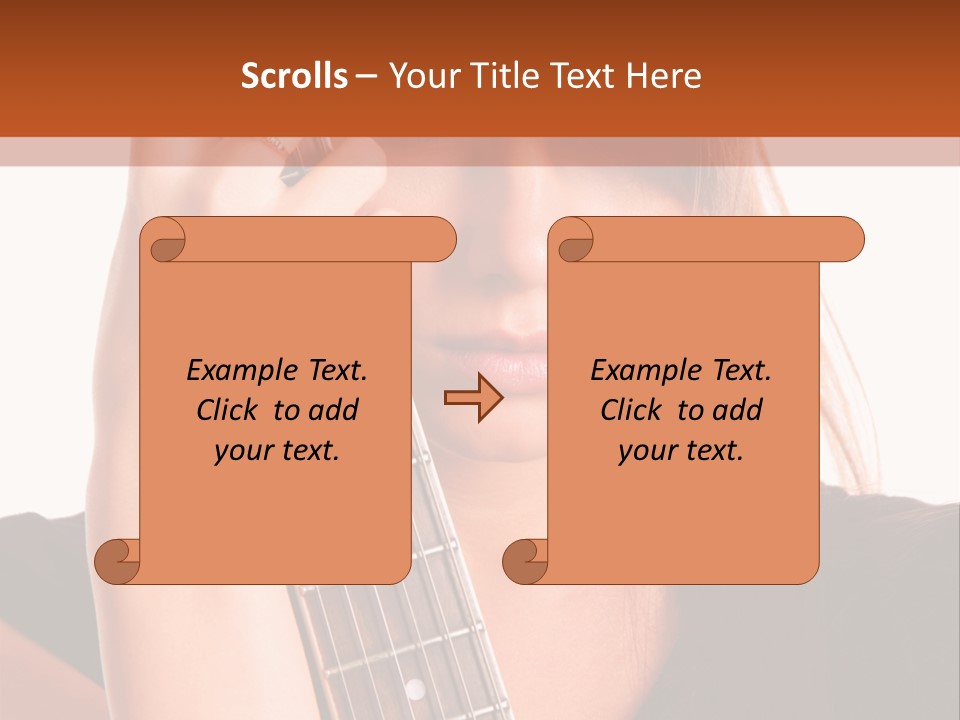 Scrolls – Your Title Text Here

Example Text. Click to add your text.

Example Text. Click to add your text.